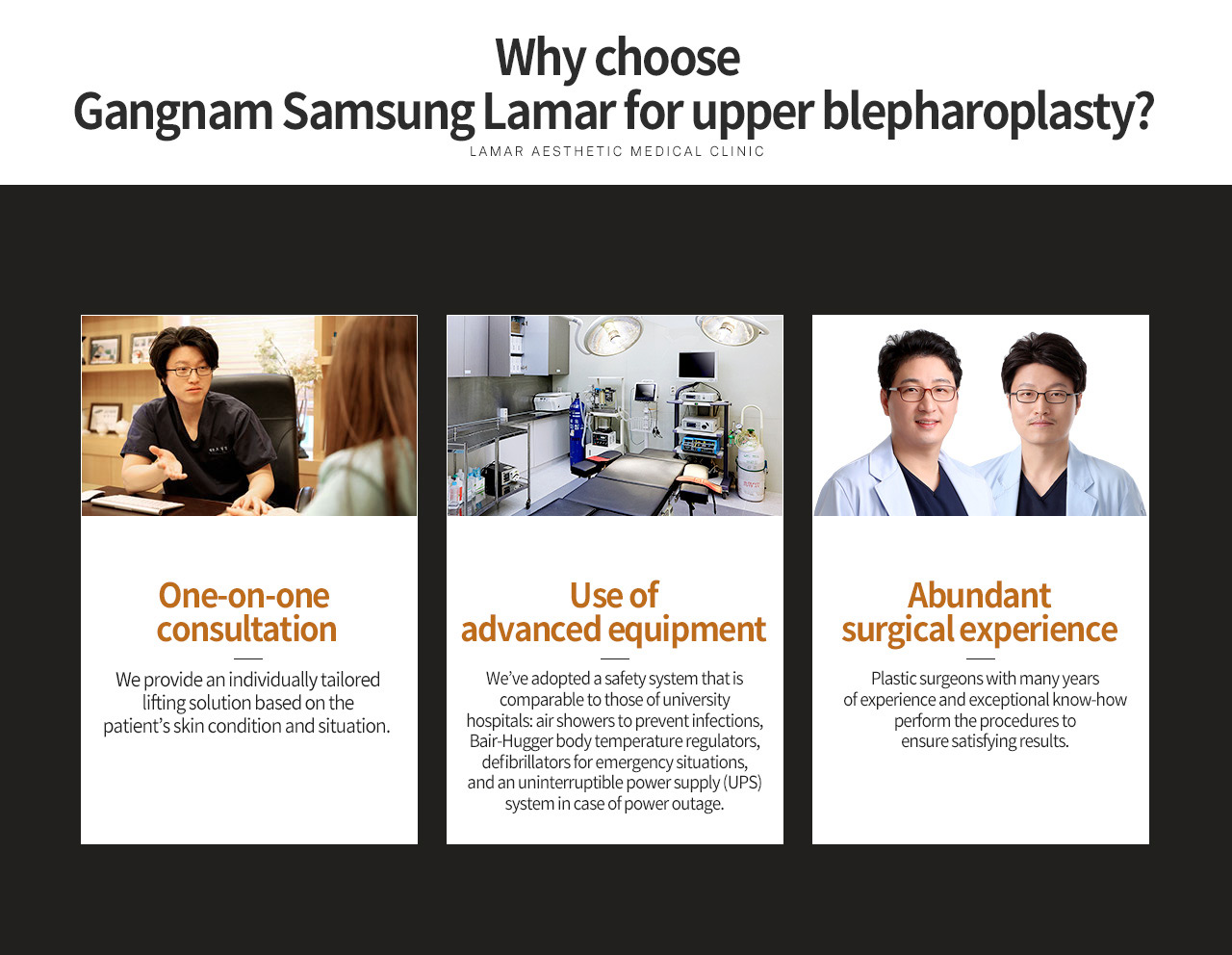 Why choose
Gangnam Samsung Lamar for upper blepharoplasty?
LAMAR AESTHETIC MEDICAL CLINIC

One-on-one consultation

We provide an individually tailored lifting solution based on the patient's skin condition and situation.

Use of advanced equipment

We've adopted a safety system that is comparable to those of university hospitals: air showers to prevent infections, Bair-Hugger body temperature regulators, defibrillators for emergency situations, and an uninterruptible power supply (UPS) system in case of power outage.

Abundant surgical experience

Plastic surgeons with many years of experience and exceptional know-how perform the procedures to ensure satisfying results.